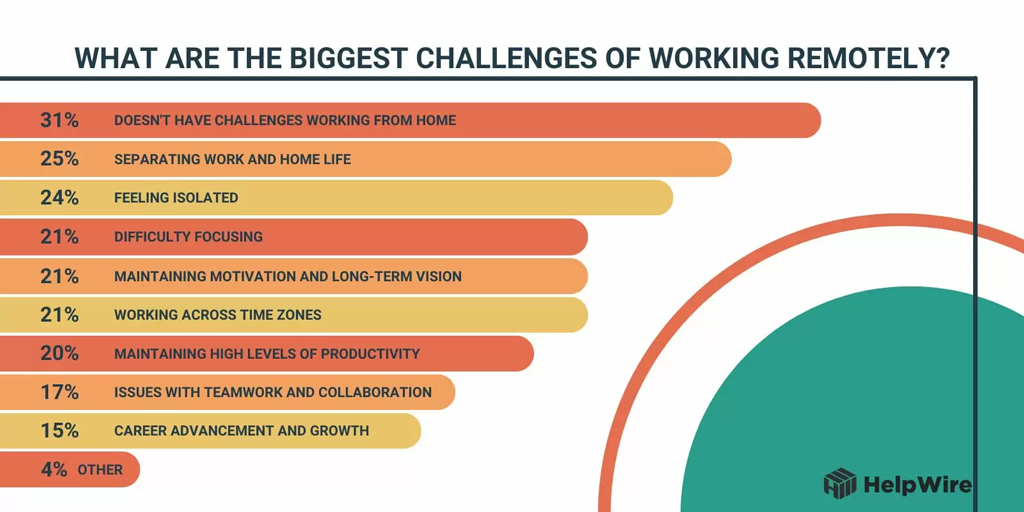 WHAT ARE THE BIGGEST CHALLENGES OF WORKING REMOTELY?

31% DOESN'T HAVE CHALLENGES WORKING FROM HOME

25% SEPARATING WORK AND HOME LIFE

24% FEELING ISOLATED

21% DIFFICULTY FOCUSING

21% MAINTAINING MOTIVATION AND LONG-TERM VISION

21% WORKING ACROSS TIME ZONES

20% MAINTAINING HIGH LEVELS OF PRODUCTIVITY

17% ISSUES WITH TEAMWORK AND COLLABORATION

15% CAREER ADVANCEMENT AND GROWTH

4% OTHER

HelpWire